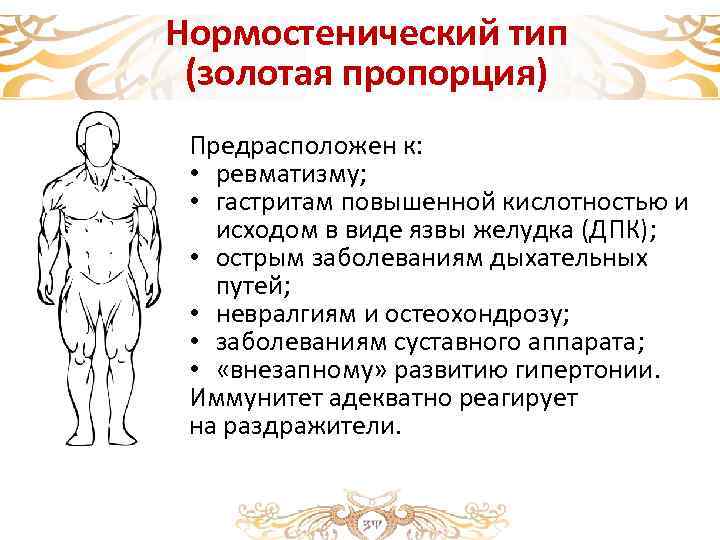 Нормостенический тип
(золотая пропорция)

Предрасположен к:
• ревматизму;
• гастритам повышенной кислотностью и исходом в виде язвы желудка (ДПК);
• острым заболеваниям дыхательных путей;
• невралгиям и остеохондрозу;
• заболеваниям суставного аппарата;
• «внезапному» развитию гипертонии.
Иммунитет адекватно реагирует на раздражители.